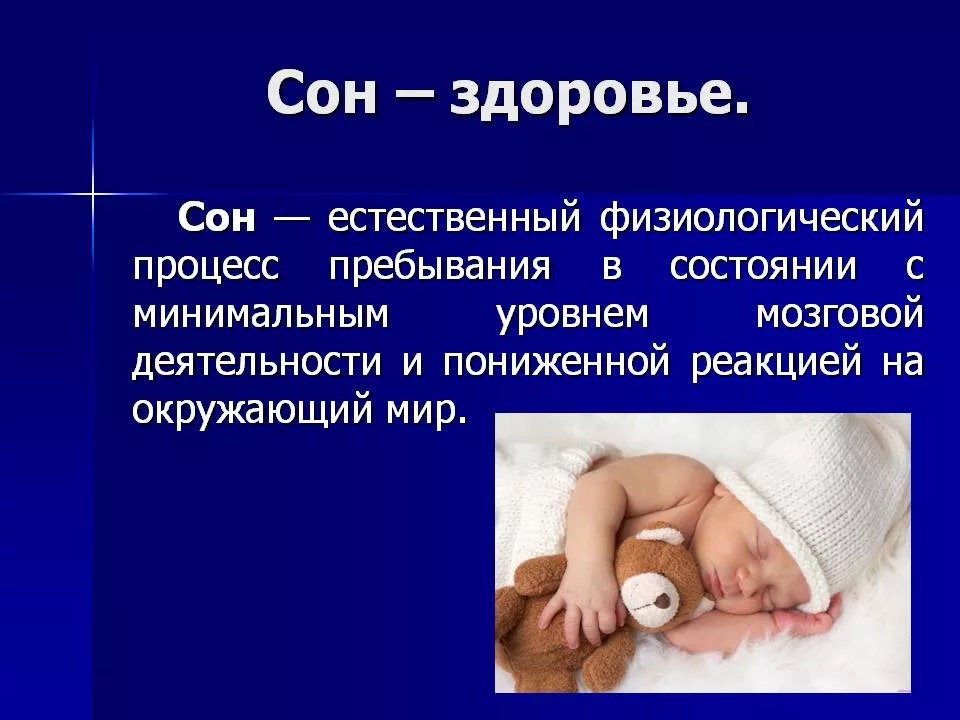 Сон – здоровье.

Сон — естественный физиологический процесс пребывания в состоянии с минимальным уровнем мозговой деятельности и пониженной реакцией на окружающий мир.